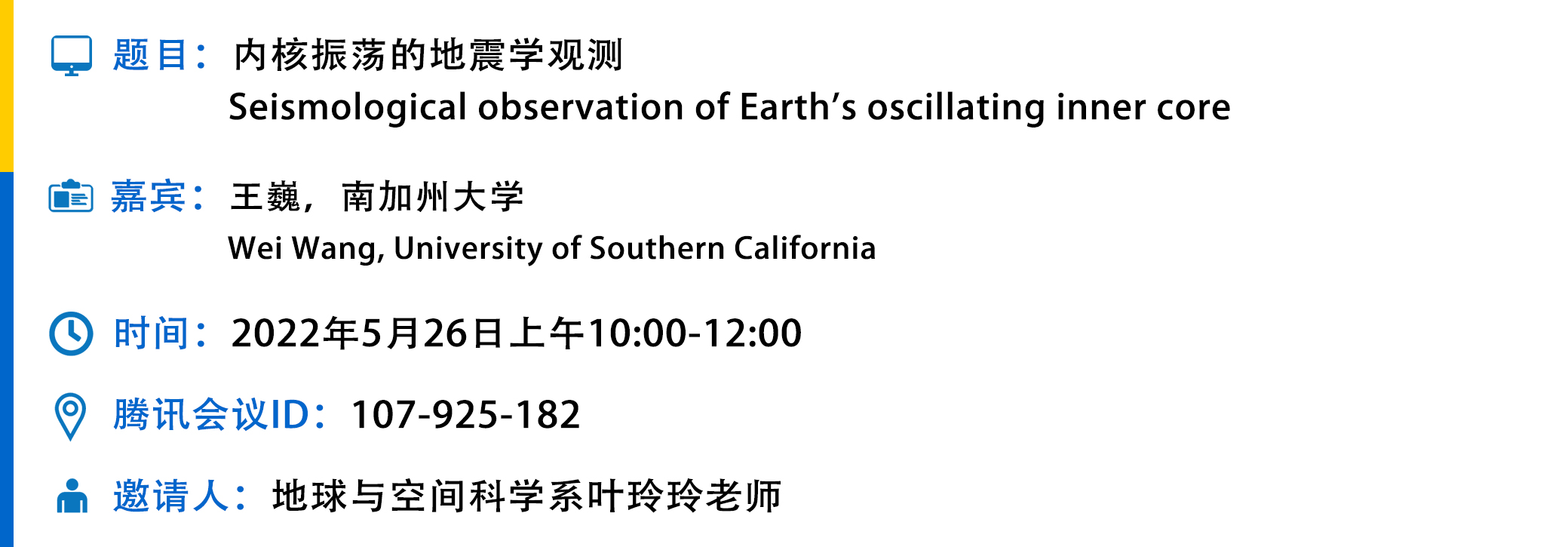 题目：内核振荡的地震学观测
Seismological observation of Earth’s oscillating inner core

嘉宾：王巍，南加州大学
Wei Wang, University of Southern California

时间：2022年5月26日上午10:00-12:00

腾讯会议ID：107-925-182

邀请人：地球与空间科学系叶玲玲老师